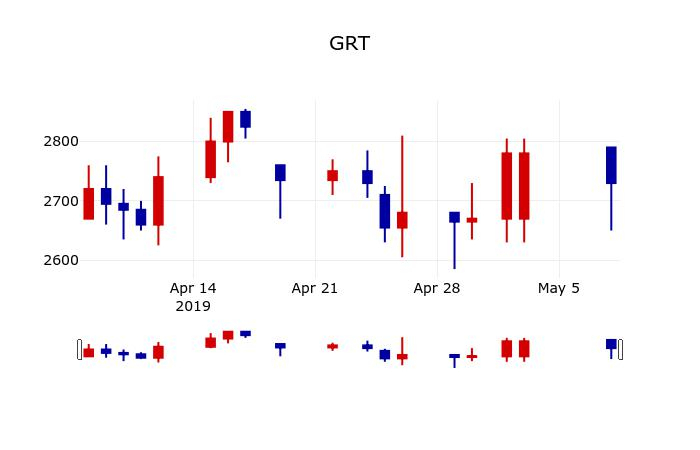 GRT

2800
2700
2600

Apr 14
2019
Apr 21
Apr 28
May 5